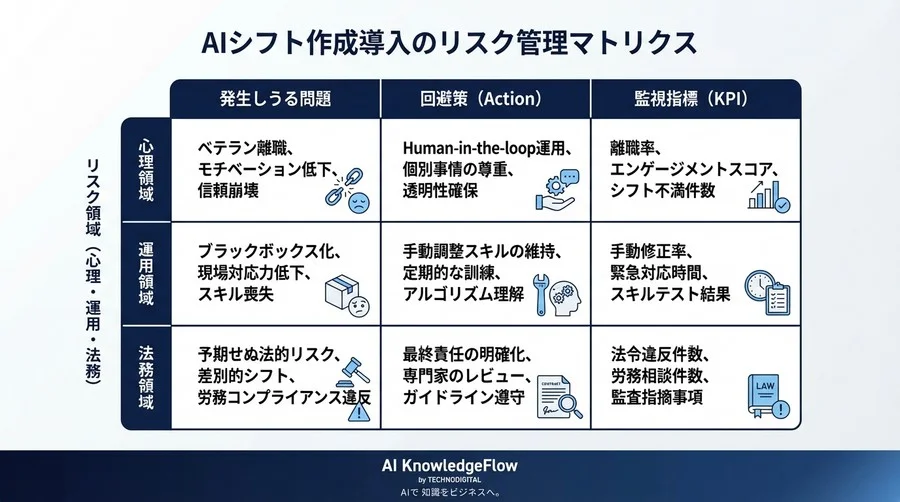 AIシフト作成導入のリスク管理マトリクス

リスク領域（心理・運用・法務）

| | 発生しうる問題 | 回避策（Action） | 監視指標（KPI） |
|---|---|---|---|
| 心理領域 | ベテラン離職、モチベーション低下、信頼崩壊 | Human-in-the-loop運用、個別事情の尊重、透明性確保 | 離職率、エンゲージメントスコア、シフト不満件数 |
| 運用領域 | ブラックボックス化、現場対応力低下、スキル喪失 | 手動調整スキルの維持、定期的な訓練、アルゴリズム理解 | 手動修正率、緊急対応時間、スキルテスト結果 |
| 法務領域 | 予期せぬ法的リスク、差別的シフト、労務コンプライアンス違反 | 最終責任の明確化、専門家のレビュー、ガイドライン遵守 | 法令違反件数、労務相談件数、監査指摘事項 |

CONTRACT

LAW

AI KnowledgeFlow
by TECHNODIGITAL
AIで 知識をビジネスへ。